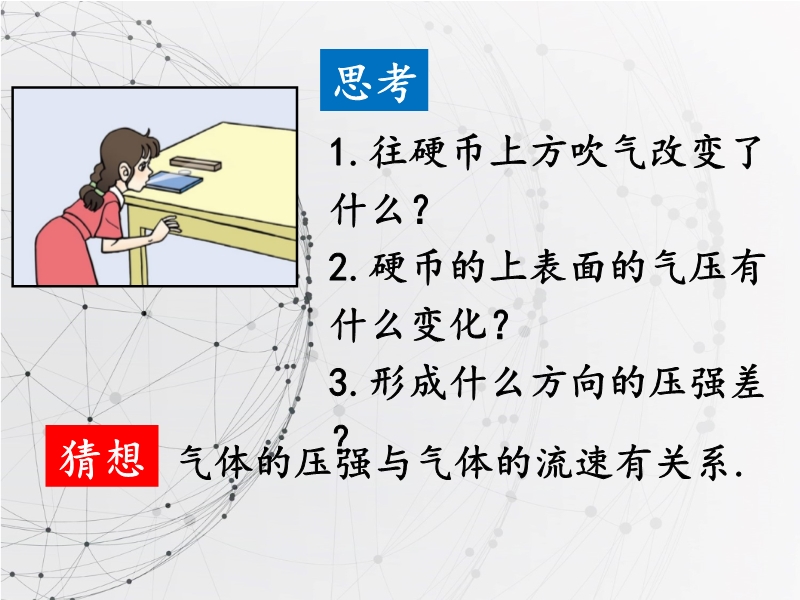 思考

1. 往硬币上方吹气改变了什么？

2. 硬币的上表面的气压有什么变化？

3. 形成什么方向的压强差？

猜想 气体的压强与气体的流速有关系.